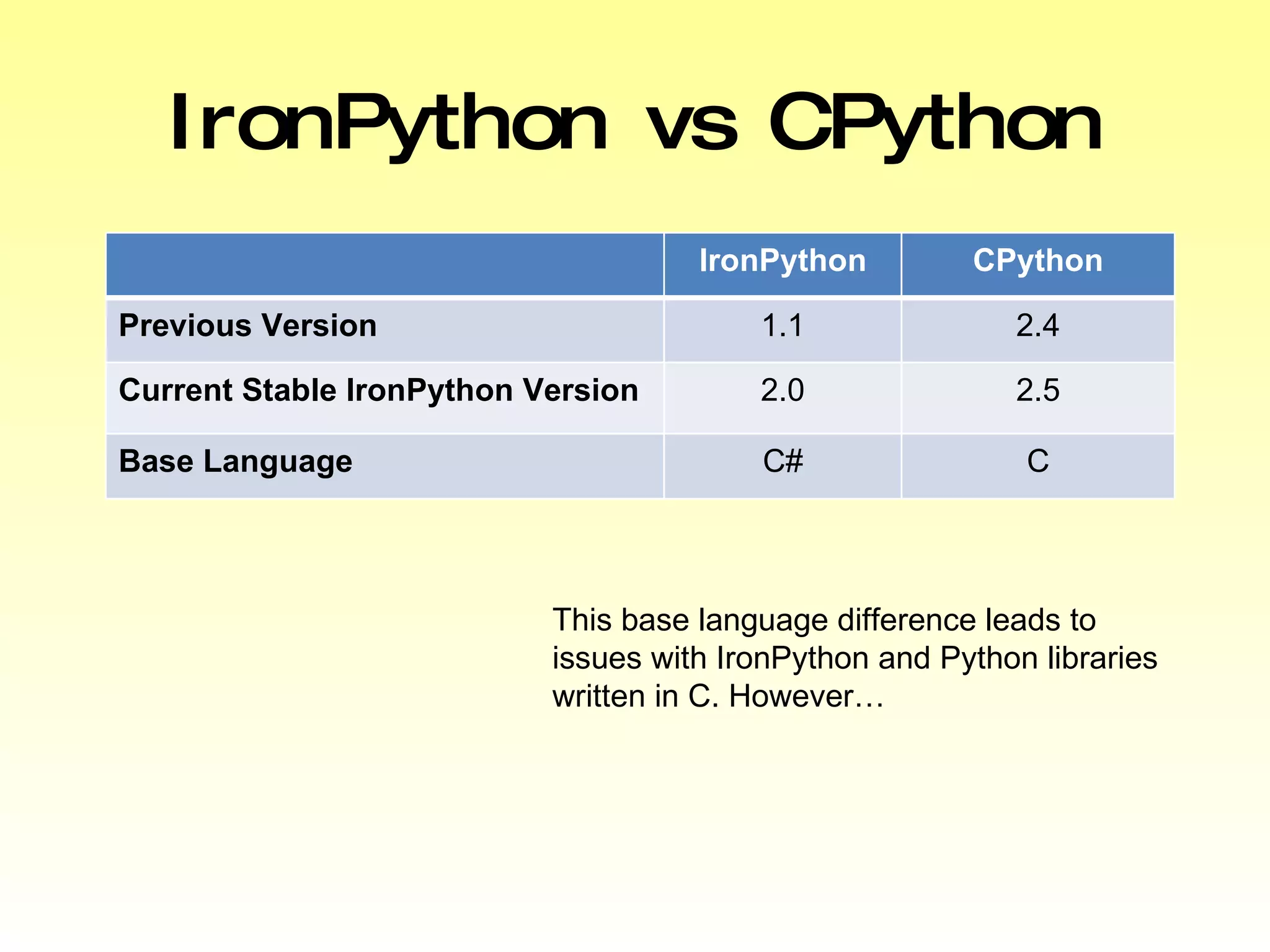 IronPython vs CPython

| | IronPython | CPython |
|---|---|---|
| Previous Version | 1.1 | 2.4 |
| Current Stable IronPython Version | 2.0 | 2.5 |
| Base Language | C# | C |

This base language difference leads to issues with IronPython and Python libraries written in C. However…